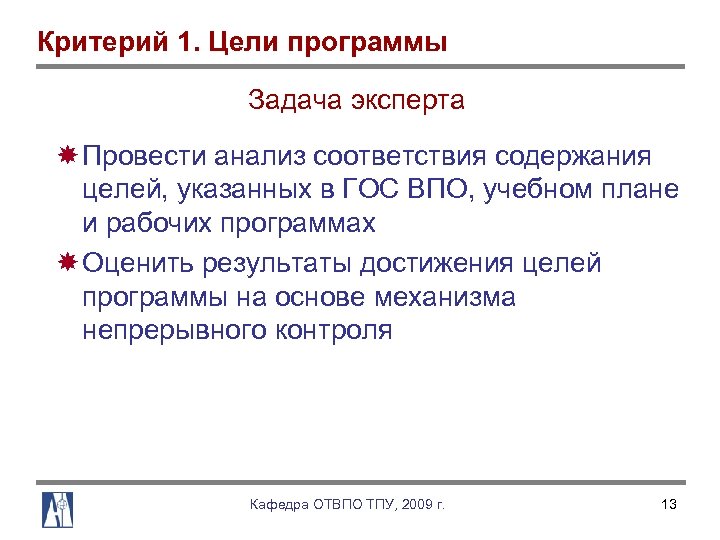 Критерий 1. Цели программы

Задача эксперта

Провести анализ соответствия содержания целей, указанных в ГОС ВПО, учебном плане и рабочих программах

Оценить результаты достижения целей программы на основе механизма непрерывного контроля

Кафедра ОТВПО ТПУ, 2009 г.

13